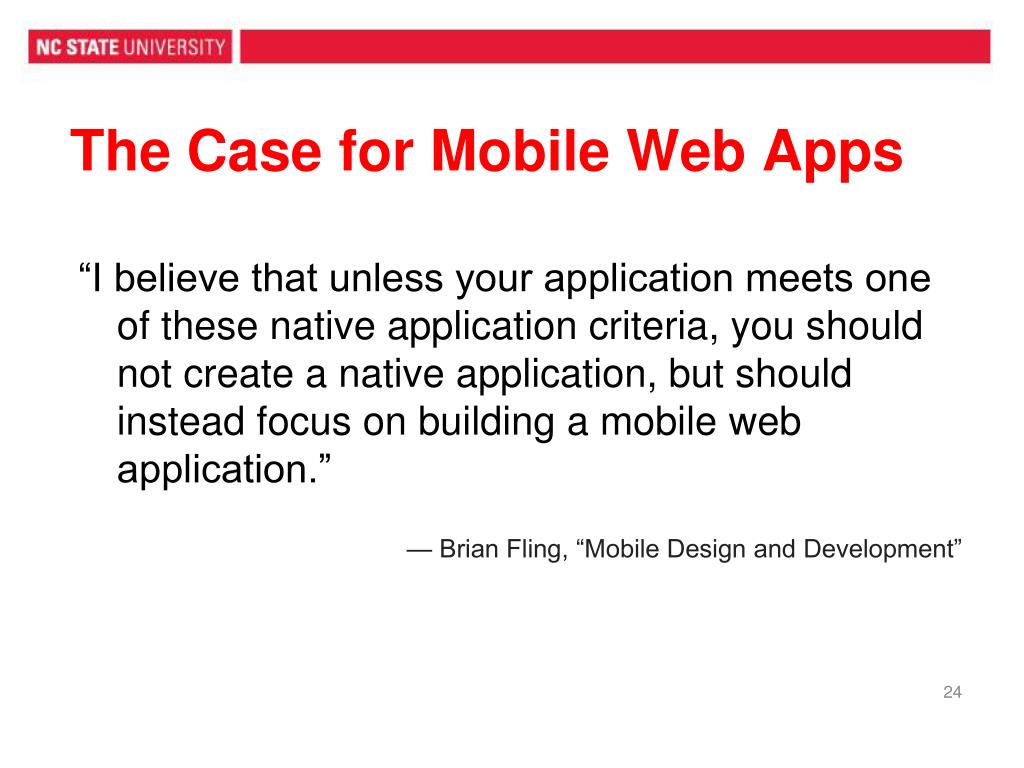 NC STATE UNIVERSITY

The Case for Mobile Web Apps

“I believe that unless your application meets one of these native application criteria, you should not create a native application, but should instead focus on building a mobile web application.”

— Brian Fling, “Mobile Design and Development”

24